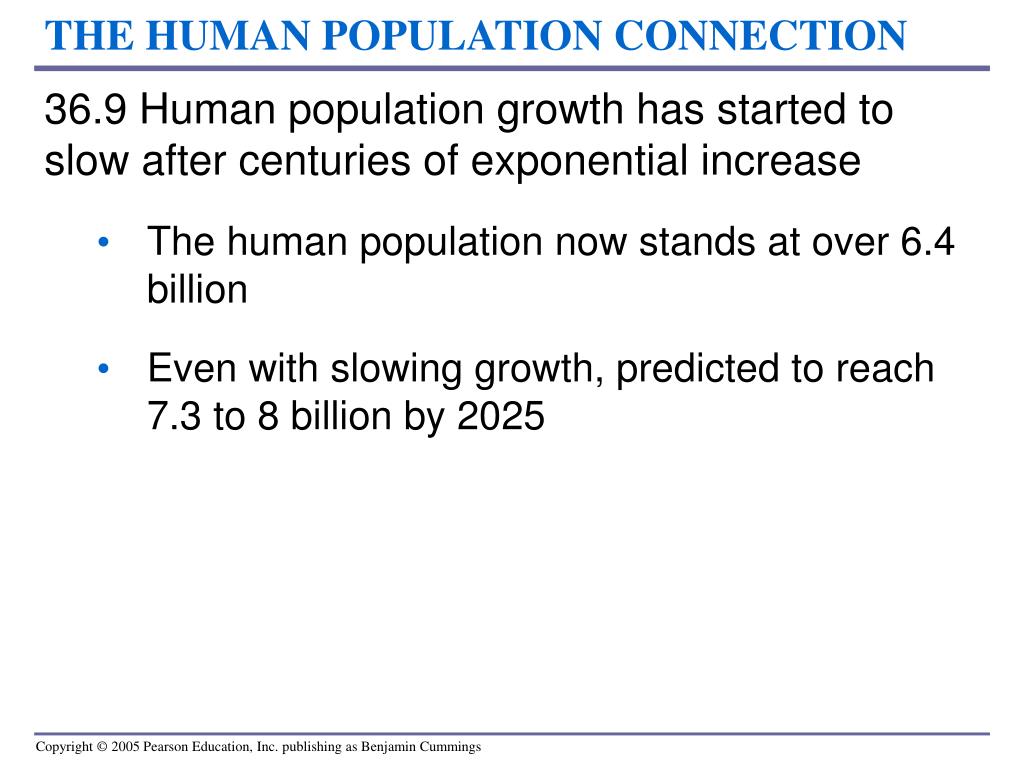 THE HUMAN POPULATION CONNECTION

36.9 Human population growth has started to slow after centuries of exponential increase

• The human population now stands at over 6.4 billion

• Even with slowing growth, predicted to reach 7.3 to 8 billion by 2025

Copyright © 2005 Pearson Education, Inc. publishing as Benjamin Cummings